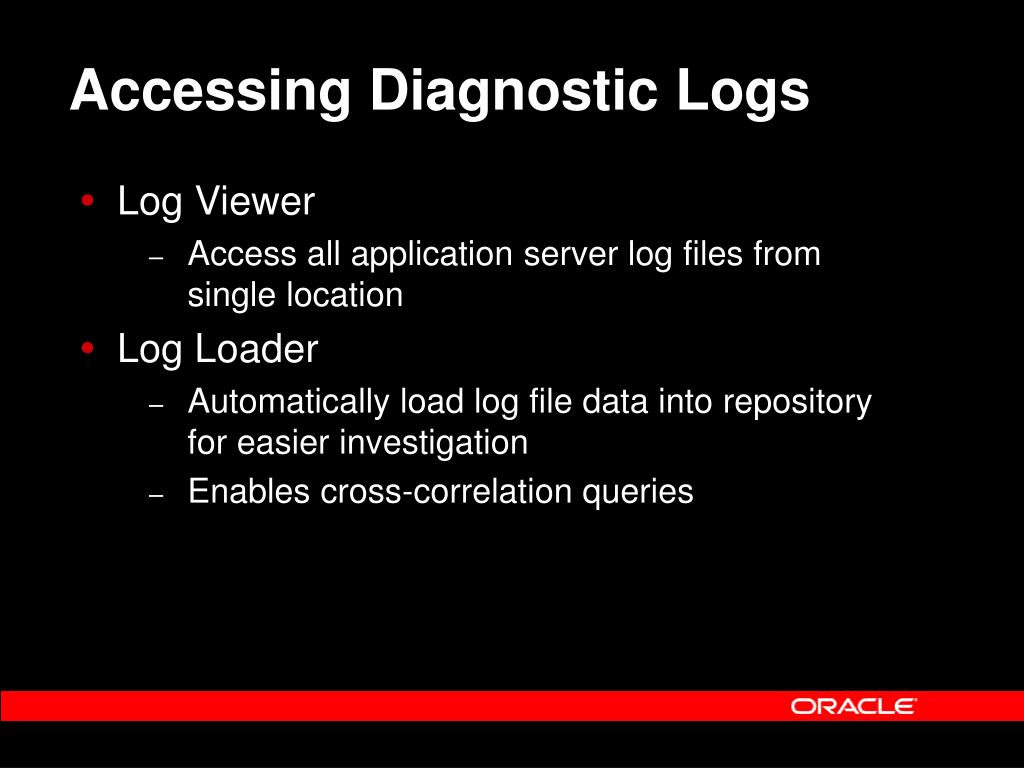 Accessing Diagnostic Logs

• Log Viewer
  – Access all application server log files from single location
• Log Loader
  – Automatically load log file data into repository for easier investigation
  – Enables cross-correlation queries

ORACLE